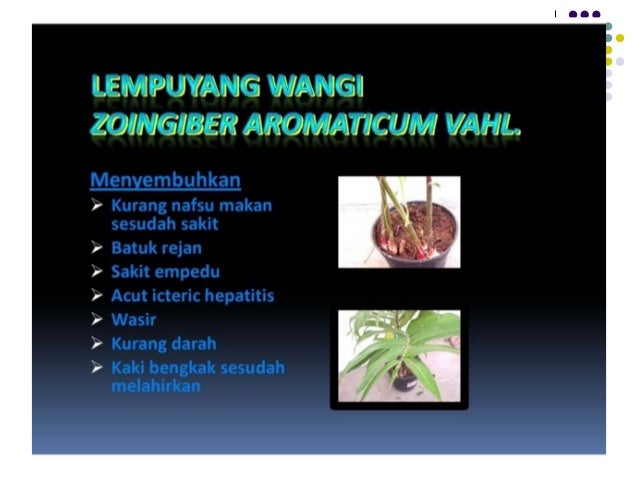 LEMPUYANG WANGI
ZOINGIBER AROMATICUM VAHL.

Menyembuhkan
➢ Kurang nafsu makan sesudah sakit
➢ Batuk rejan
➢ Sakit empedu
➢ Acut icteric hepatitis
➢ Wasir
➢ Kurang darah
➢ Kaki bengkak sesudah melahirkan